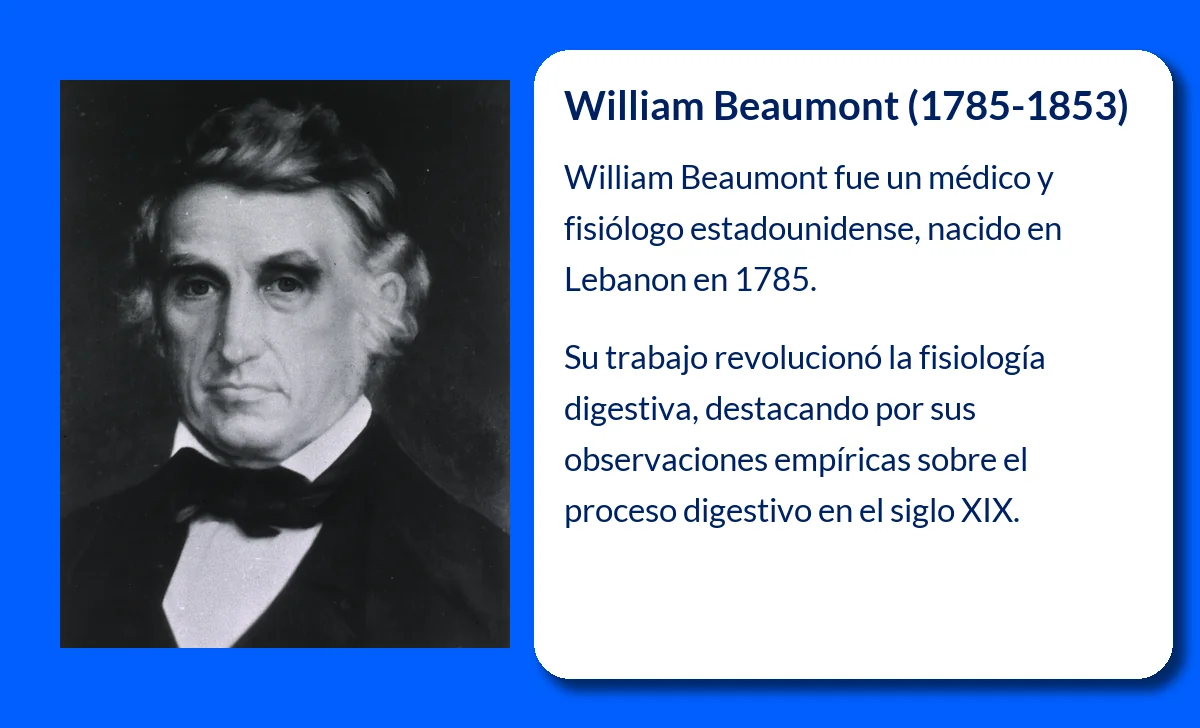 William Beaumont (1785-1853)

William Beaumont fue un médico y fisiólogo estadounidense, nacido en Lebanon en 1785.

Su trabajo revolucionó la fisiología digestiva, destacando por sus observaciones empíricas sobre el proceso digestivo en el siglo XIX.